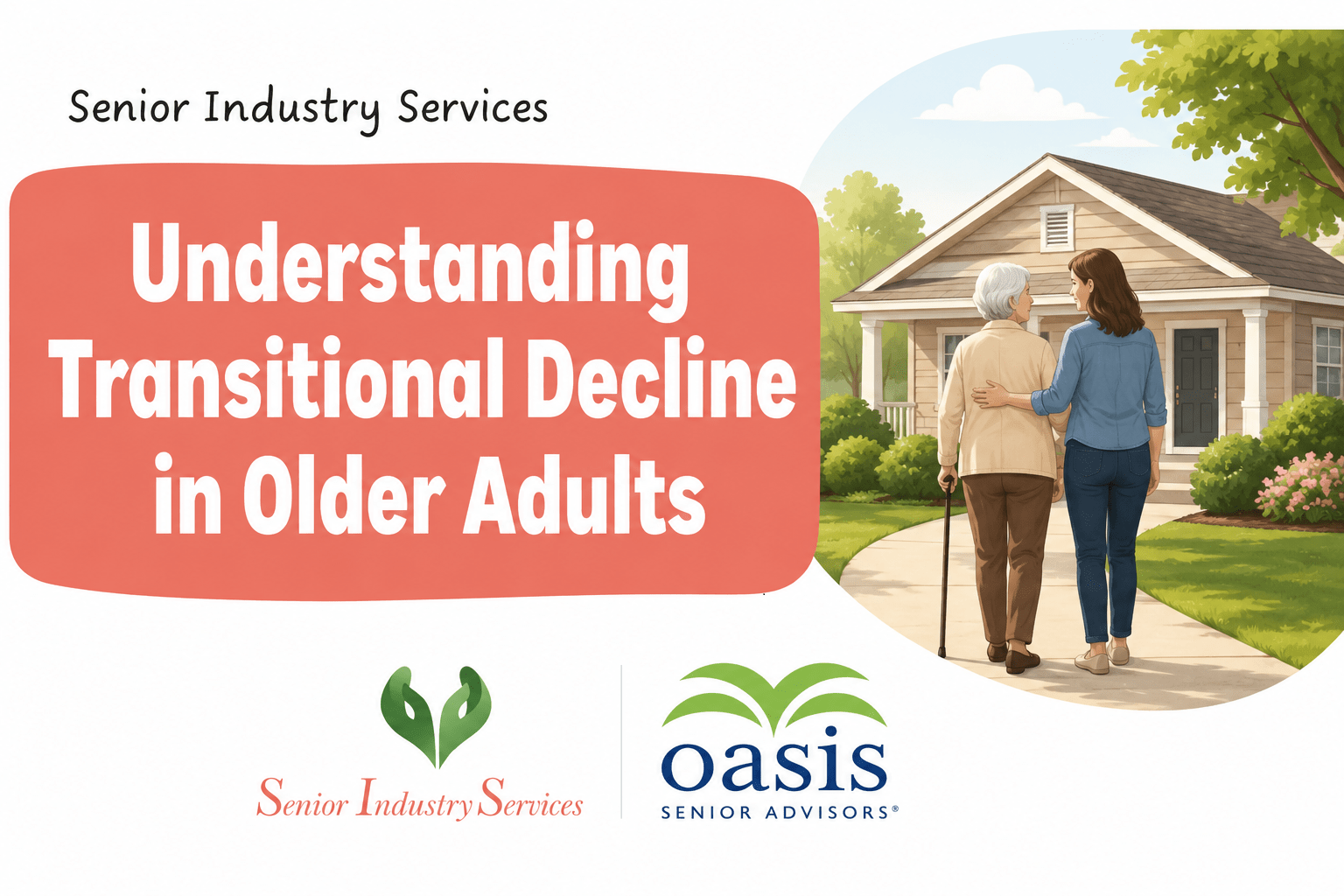 Senior Industry Services

Understanding Transitional Decline in Older Adults

Senior Industry Services

oasis
SENIOR ADVISORS®